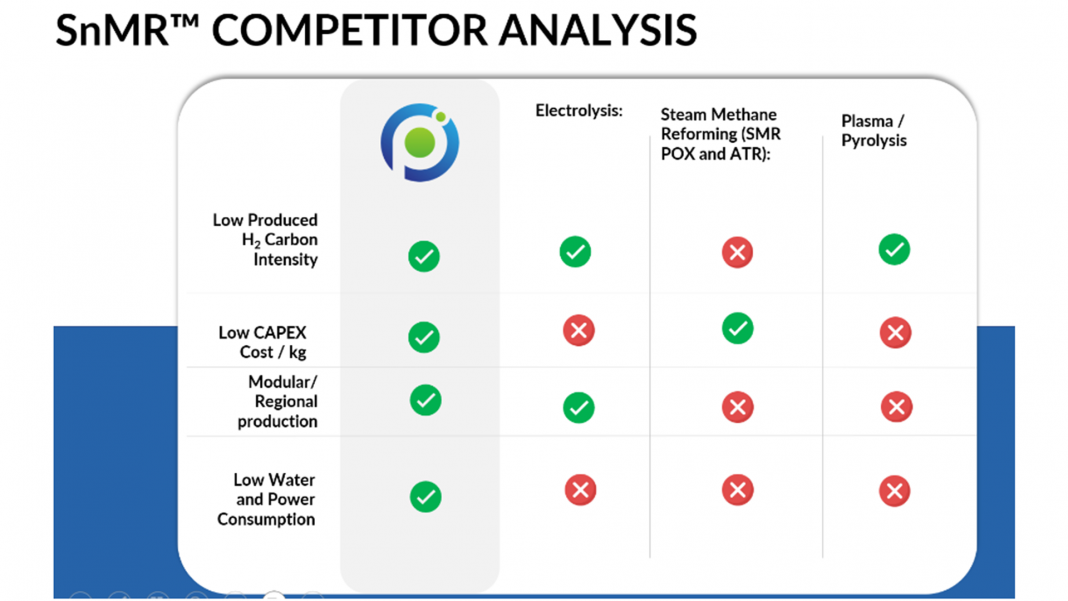 SnMR™ COMPETITOR ANALYSIS

| | | Electrolysis: | Steam Methane Reforming (SMR POX and ATR): | Plasma / Pyrolysis |
|---|---|---|---|---|
| Low Produced $H_2$ Carbon Intensity | ✓ | ✓ | ✗ | ✓ |
| Low CAPEX Cost / kg | ✓ | ✗ | ✓ | ✗ |
| Modular/ Regional production | ✓ | ✓ | ✗ | ✗ |
| Low Water and Power Consumption | ✓ | ✗ | ✗ | ✗ |